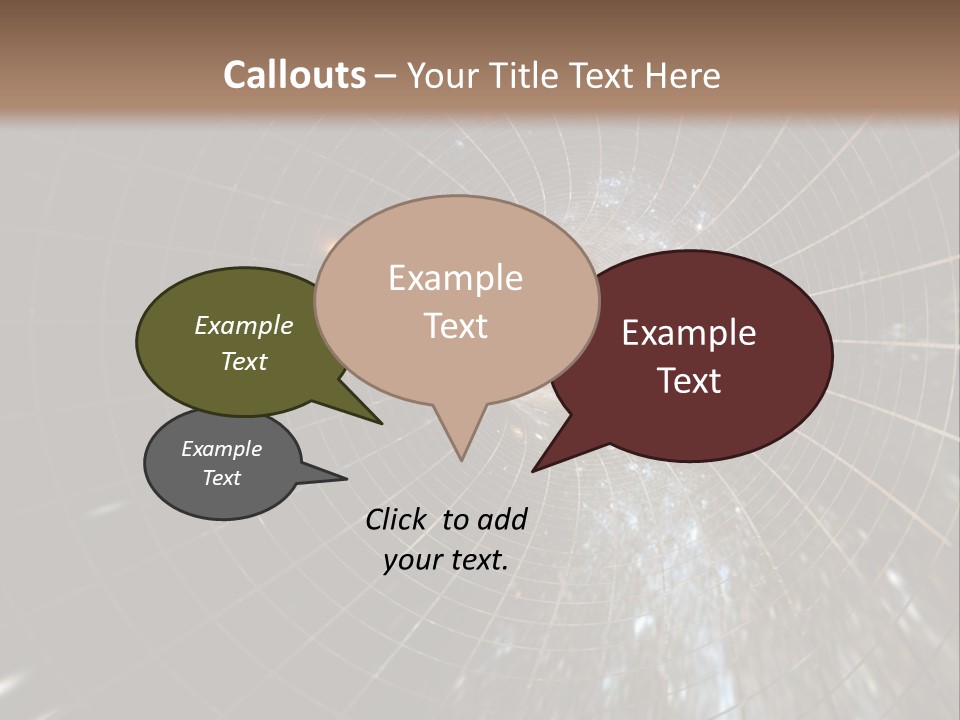 Callouts – Your Title Text Here

Example Text

Example Text

Example Text

Example Text

Click to add your text.